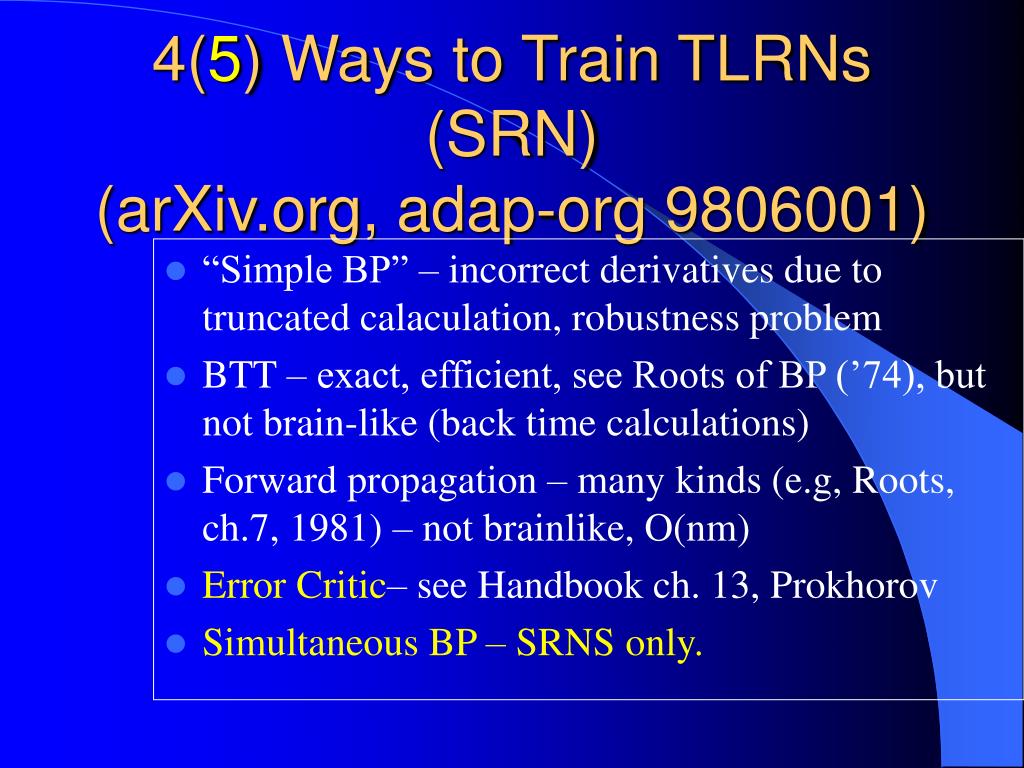 4(5) Ways to Train TLRNs (SRN) (arXiv.org, adap-org 9806001)

- “Simple BP” – incorrect derivatives due to truncated calaculation, robustness problem
- BTT – exact, efficient, see Roots of BP (’74), but not brain-like (back time calculations)
- Forward propagation – many kinds (e.g, Roots, ch.7, 1981) – not brainlike, O(nm)
- Error Critic– see Handbook ch. 13, Prokhorov
- Simultaneous BP – SRNS only.